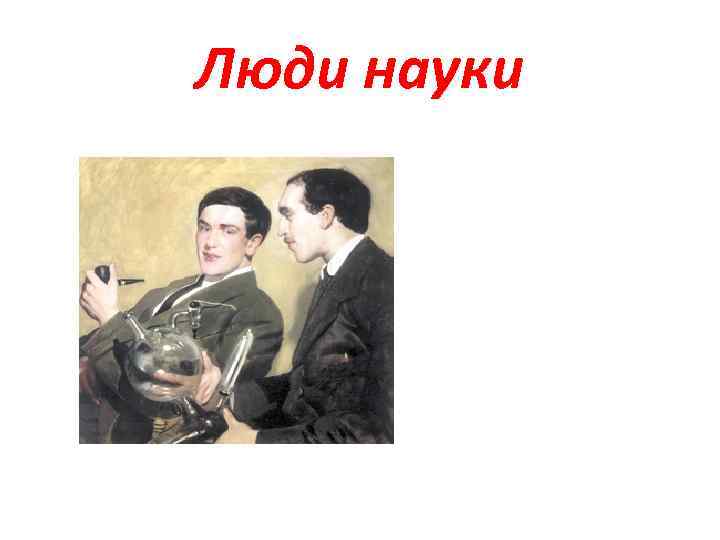 Люди науки